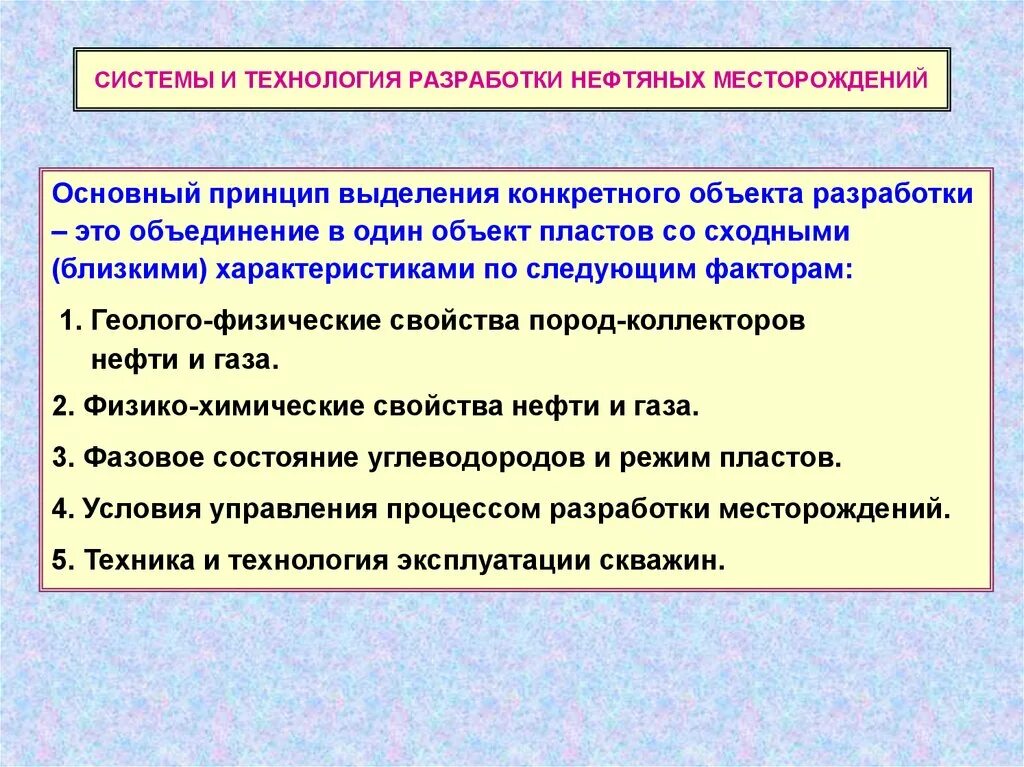 СИСТЕМЫ И ТЕХНОЛОГИЯ РАЗРАБОТКИ НЕФТЯНЫХ МЕСТОРОЖДЕНИЙ

Основный принцип выделения конкретного объекта разработки – это объединение в один объект пластов со сходными (близкими) характеристиками по следующим факторам:

1. Геолого-физические свойства пород-коллекторов нефти и газа.

2. Физико-химические свойства нефти и газа.

3. Фазовое состояние углеводородов и режим пластов.

4. Условия управления процессом разработки месторождений.

5. Техника и технология эксплуатации скважин.